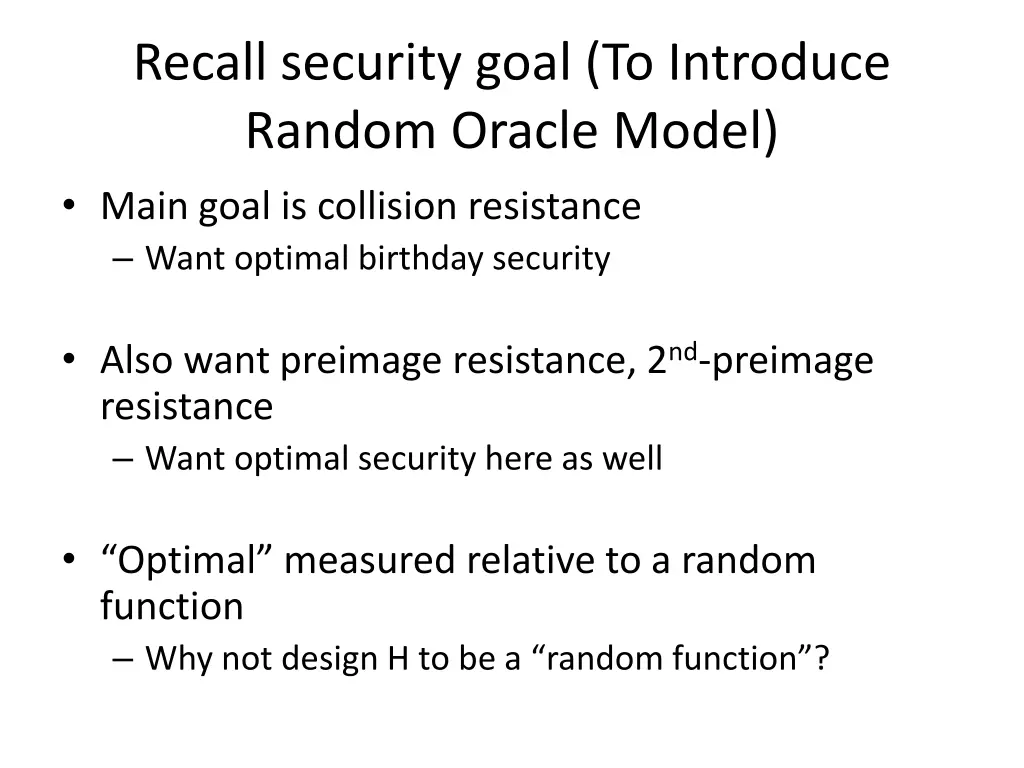 Recall security goal (To Introduce Random Oracle Model)

• Main goal is collision resistance
 – Want optimal birthday security

• Also want preimage resistance, 2$^{nd}$-preimage resistance
 – Want optimal security here as well

• “Optimal” measured relative to a random function
 – Why not design H to be a “random function”?